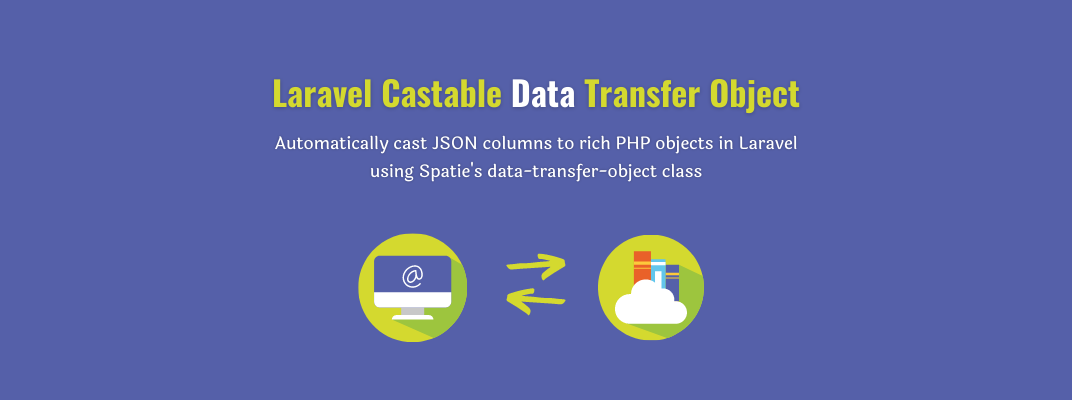 Laravel Castable Data Transfer Object

Automatically cast JSON columns to rich PHP objects in Laravel using Spatie's data-transfer-object class

@